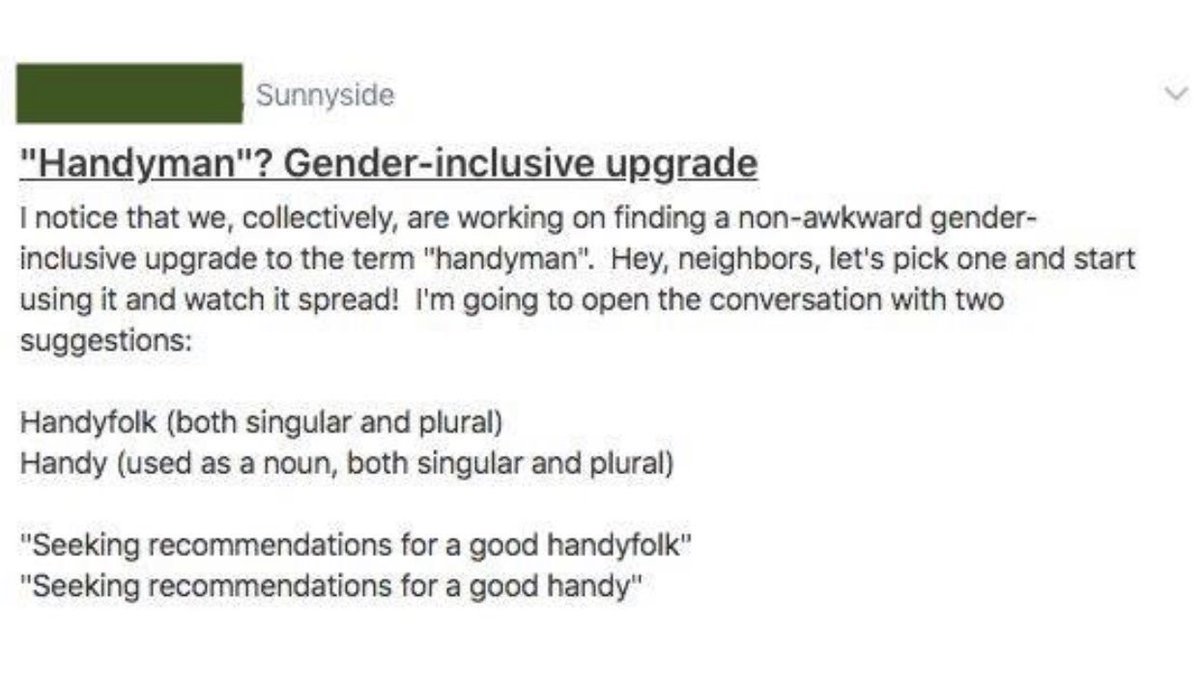 Sunnyside

"Handyman"? Gender-inclusive upgrade

I notice that we, collectively, are working on finding a non-awkward gender-inclusive upgrade to the term "handyman". Hey, neighbors, let's pick one and start using it and watch it spread! I'm going to open the conversation with two suggestions:

Handyfolk (both singular and plural)
Handy (used as a noun, both singular and plural)

"Seeking recommendations for a good handyfolk"
"Seeking recommendations for a good handy"